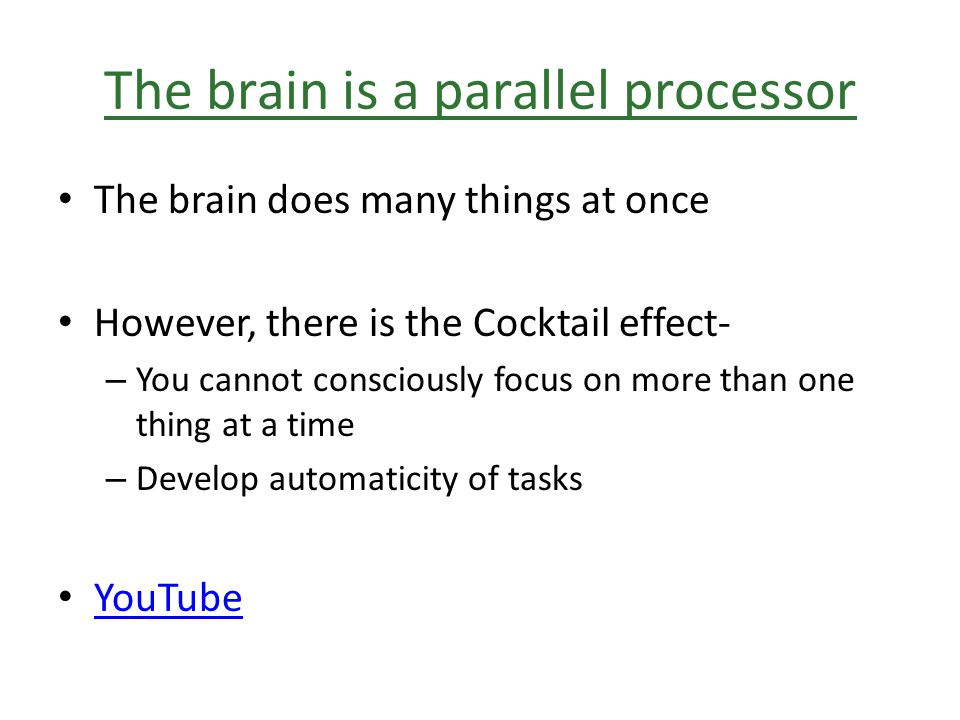 The brain is a parallel processor

• The brain does many things at once

• However, there is the Cocktail effect-
– You cannot consciously focus on more than one thing at a time
– Develop automaticity of tasks

• YouTube